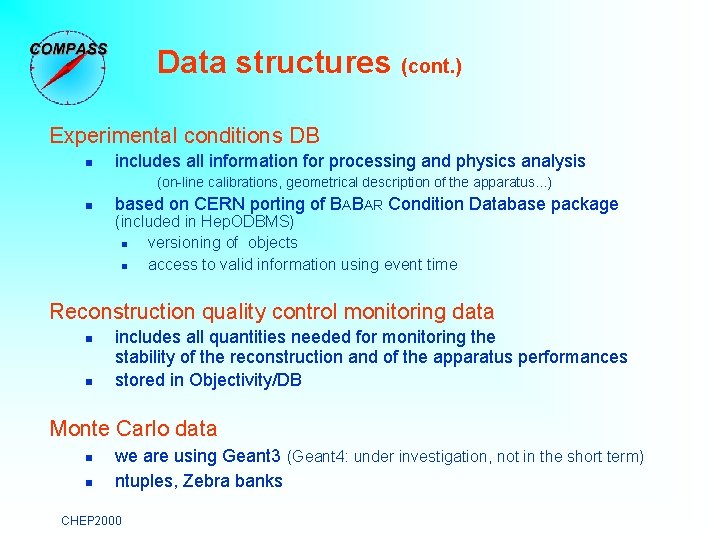 COMPASS

Data structures (cont.)

Experimental conditions DB

- includes all information for processing and physics analysis
(on-line calibrations, geometrical description of the apparatus...)
- based on CERN porting of BABAR Condition Database package (included in HepODBMS)
  - versioning of objects
  - access to valid information using event time

Reconstruction quality control monitoring data

- includes all quantities needed for monitoring the stability of the reconstruction and of the apparatus performances
- stored in Objectivity/DB

Monte Carlo data

- we are using Geant3 (Geant4: under investigation, not in the short term)
- ntuples, Zebra banks

CHEP2000